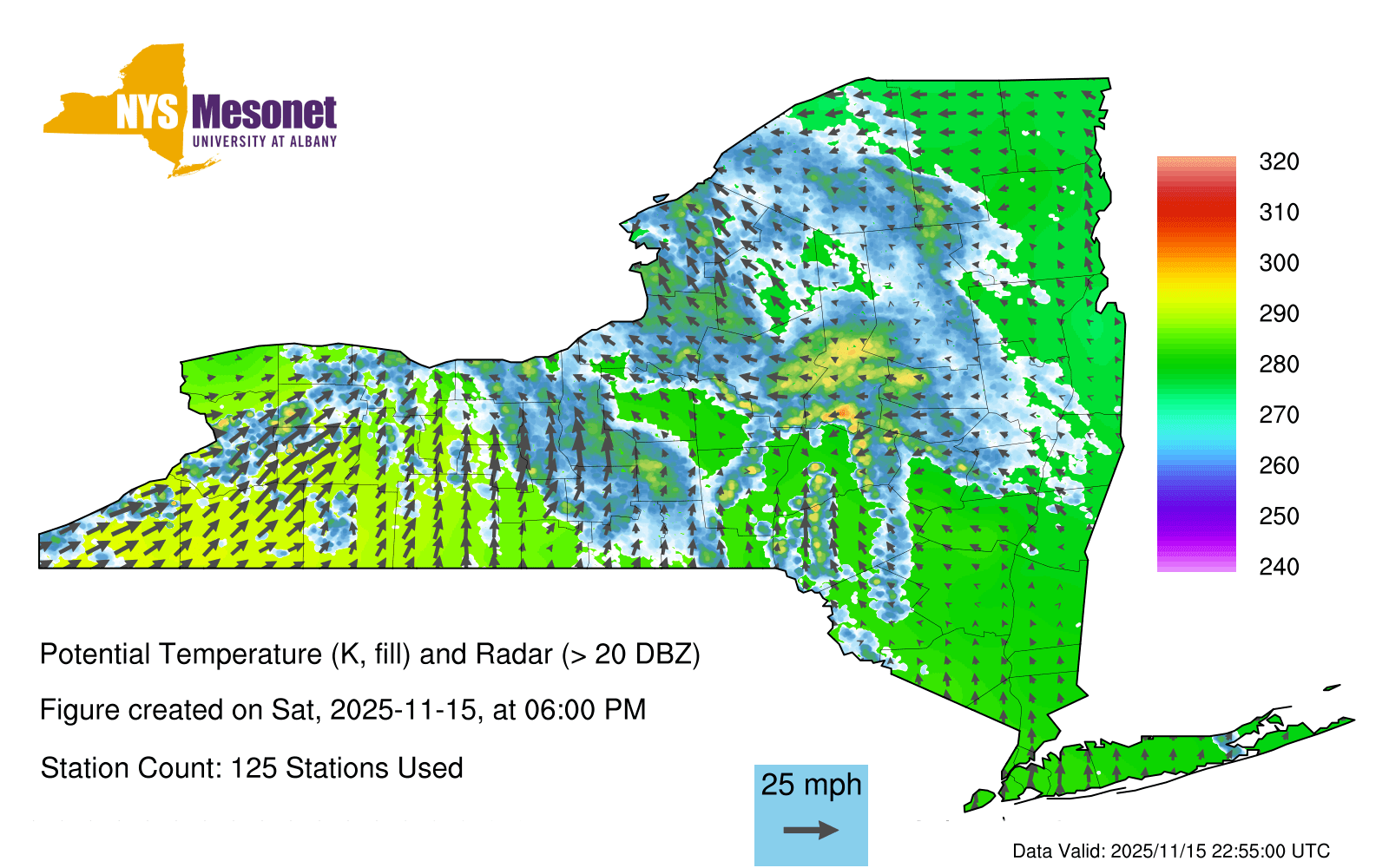 NYS Mesonet
UNIVERSITY AT ALBANY

320
310
300
290
280
270
260
250
240

Potential Temperature (K, fill) and Radar (> 20 DBZ)

Figure created on Sat, 2025-11-15, at 06:00 PM

Station Count: 125 Stations Used

25 mph

Data Valid: 2025/11/15 22:55:00 UTC